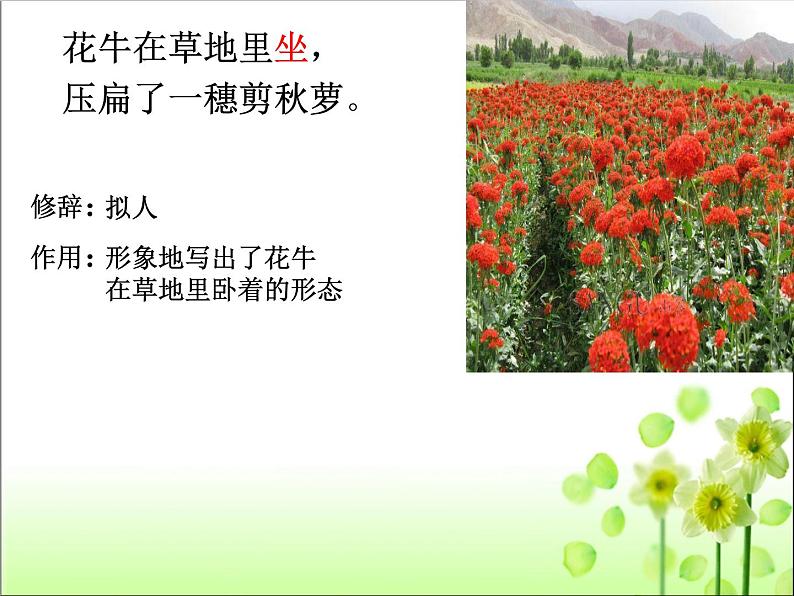 花牛在草地里坐，
压扁了一穗剪秋萝。

修辞：拟人

作用：形象地写出了花牛在草地里卧着的形态